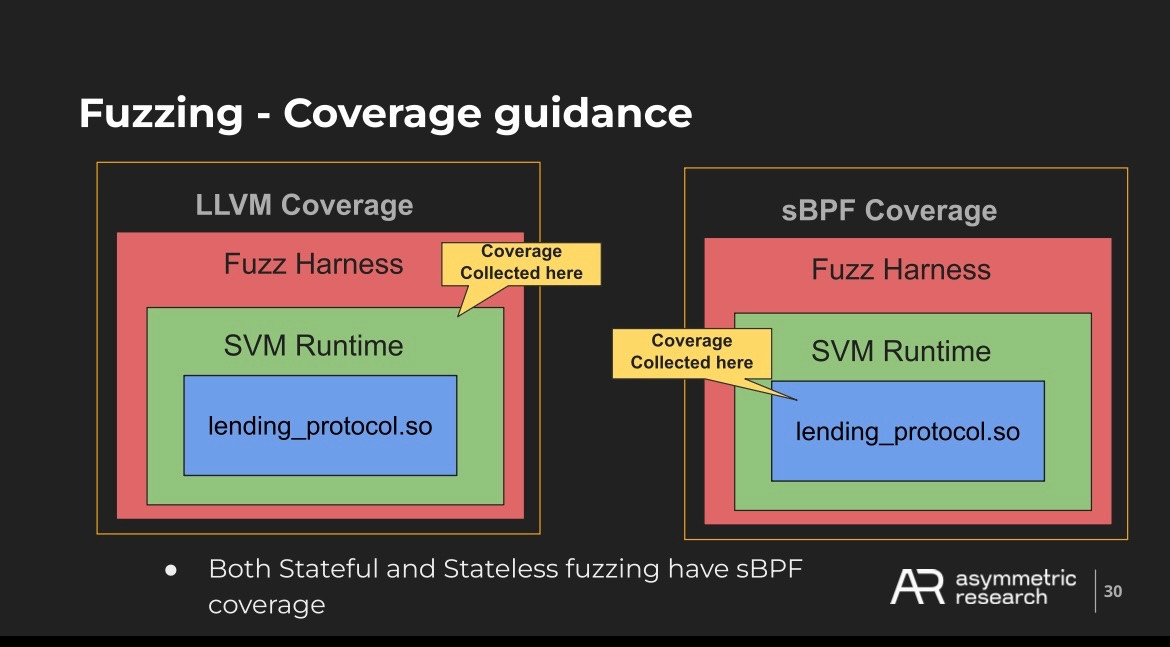 Fuzzing - Coverage guidance

LLVM Coverage

Fuzz Harness

Coverage Collected here

SVM Runtime

lending_protocol.so

sBPF Coverage

Fuzz Harness

Coverage Collected here

SVM Runtime

lending_protocol.so

● Both Stateful and Stateless fuzzing have sBPF coverage

AR asymmetric research

30